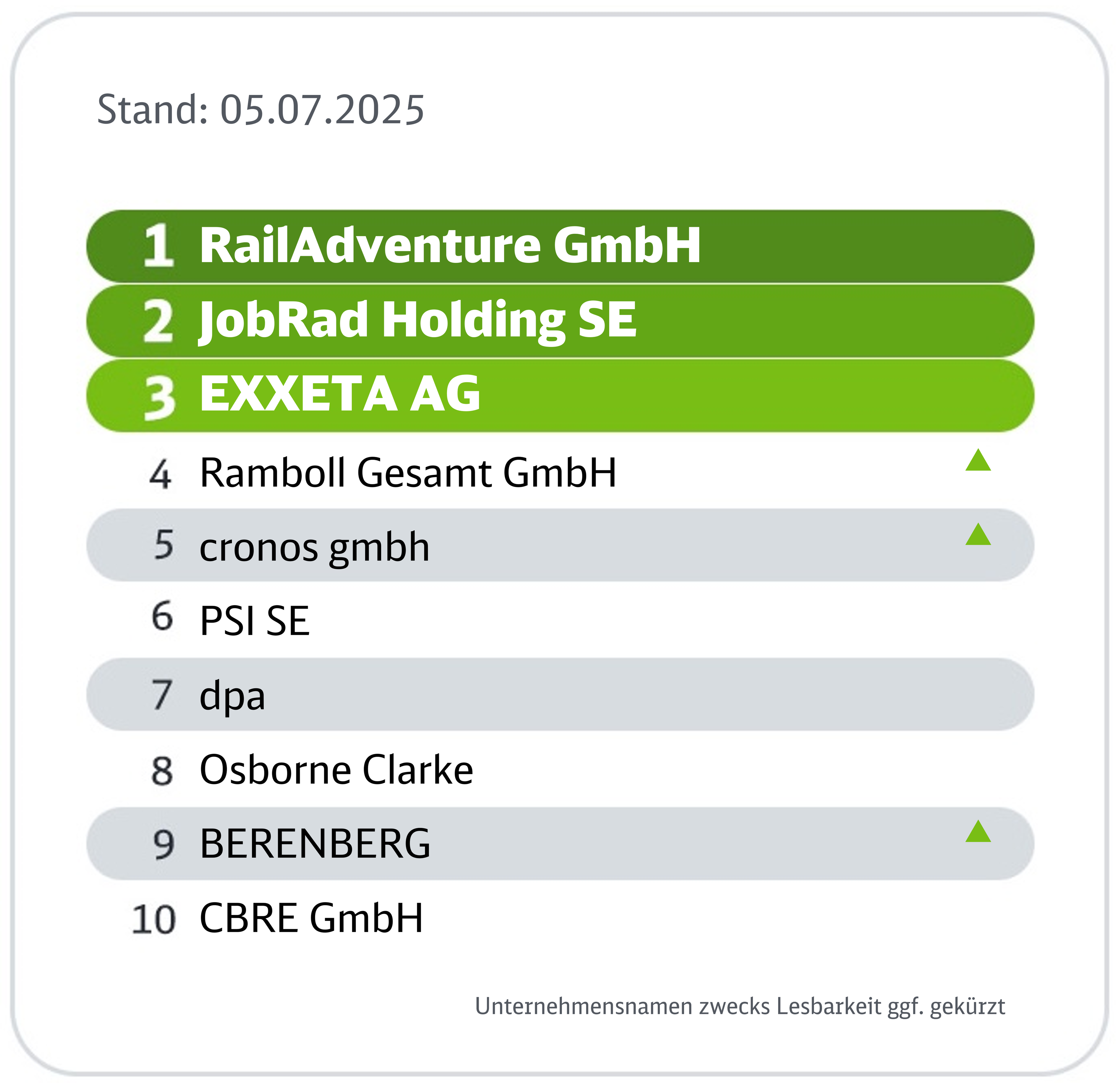 Stand: 05.07.2025

1 RailAdventure GmbH
2 JobRad Holding SE
3 EXXETA AG
4 Ramboll Gesamt GmbH
5 cronos gmbh
6 PSI SE
7 dpa
8 Osborne Clarke
9 BERENBERG
10 CBRE GmbH

Unternehmensnamen zwecks Lesbarkeit ggf. gekürzt